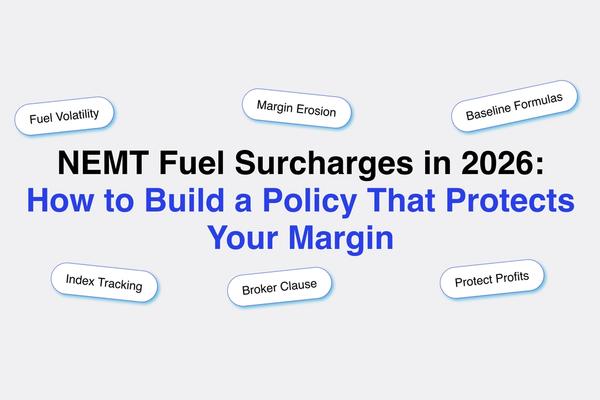 Fuel Volatility

Margin Erosion

Baseline Formulas

NEMT Fuel Surcharges in 2026:
How to Build a Policy That Protects Your Margin

Index Tracking

Broker Clause

Protect Profits